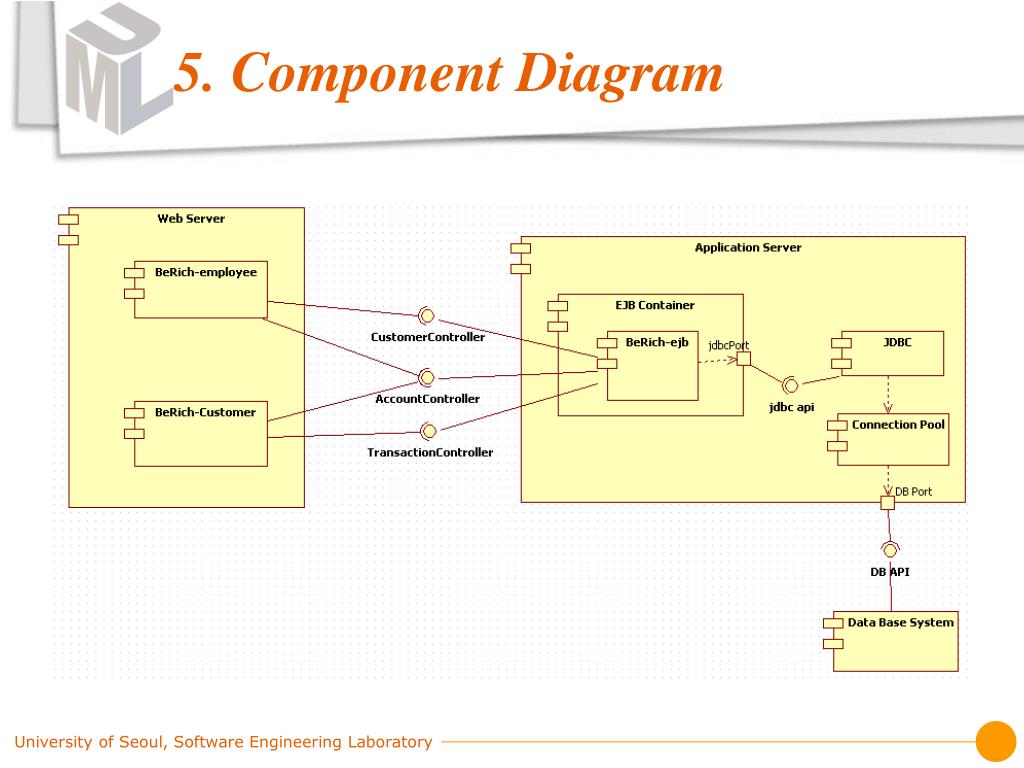 UML

5. Component Diagram

Web Server

BeRich-employee

BeRich-Customer

CustomerController

AccountController

TransactionController

Application Server

EJB Container

BeRich-ejb

jdbcPort

jdbc api

JDBC

Connection Pool

DB Port

DB API

Data Base System

University of Seoul, Software Engineering Laboratory